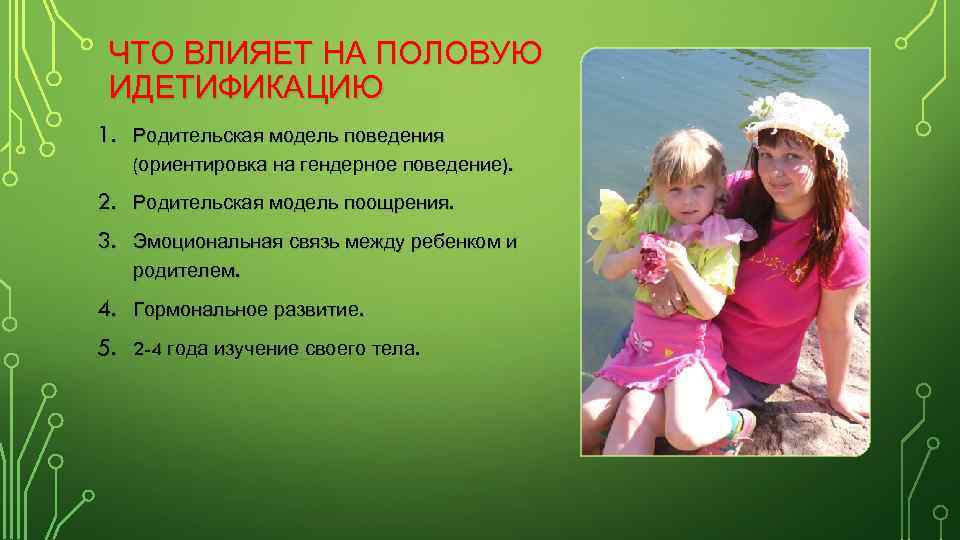 ЧТО ВЛИЯЕТ НА ПОЛОВУЮ ИДЕТИФИКАЦИЮ

1. Родительская модель поведения (ориентировка на гендерное поведение).
2. Родительская модель поощрения.
3. Эмоциональная связь между ребенком и родителем.
4. Гормональное развитие.
5. 2-4 года изучение своего тела.